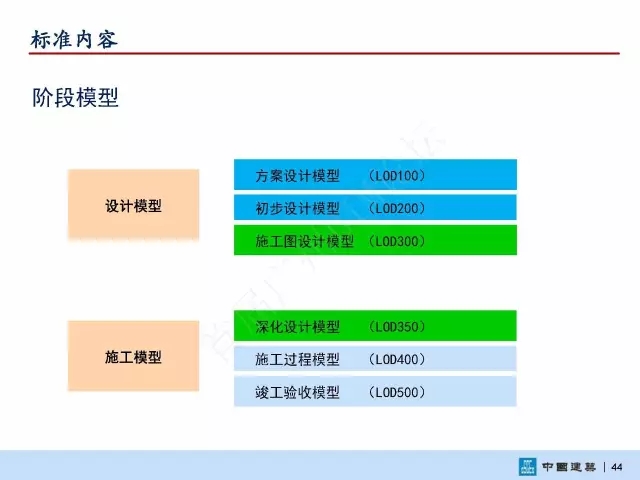 标准内容

阶段模型

设计模型

方案设计模型 （LOD100）

初步设计模型 （LOD200）

施工图设计模型 （LOD300）

施工模型

深化设计模型 （LOD350）

施工过程模型 （LOD400）

竣工验收模型 （LOD500）

中國建築 | 44